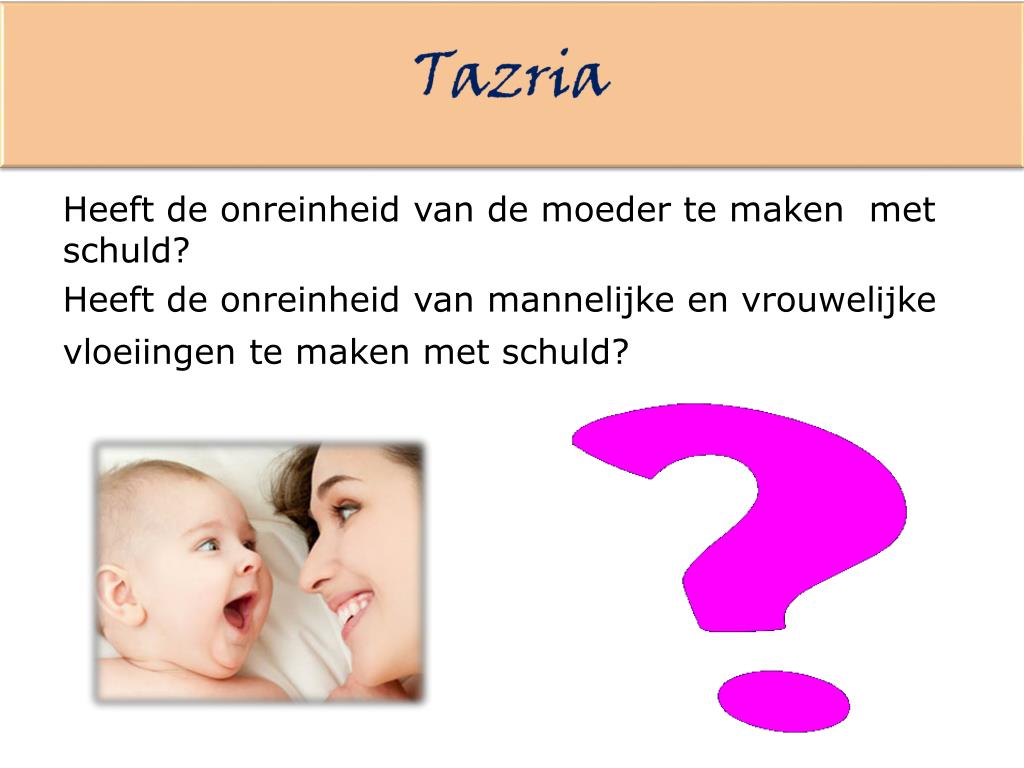 Tazria

Heeft de onreinheid van de moeder te maken met schuld?

Heeft de onreinheid van mannelijke en vrouwelijke vloeiingen te maken met schuld?